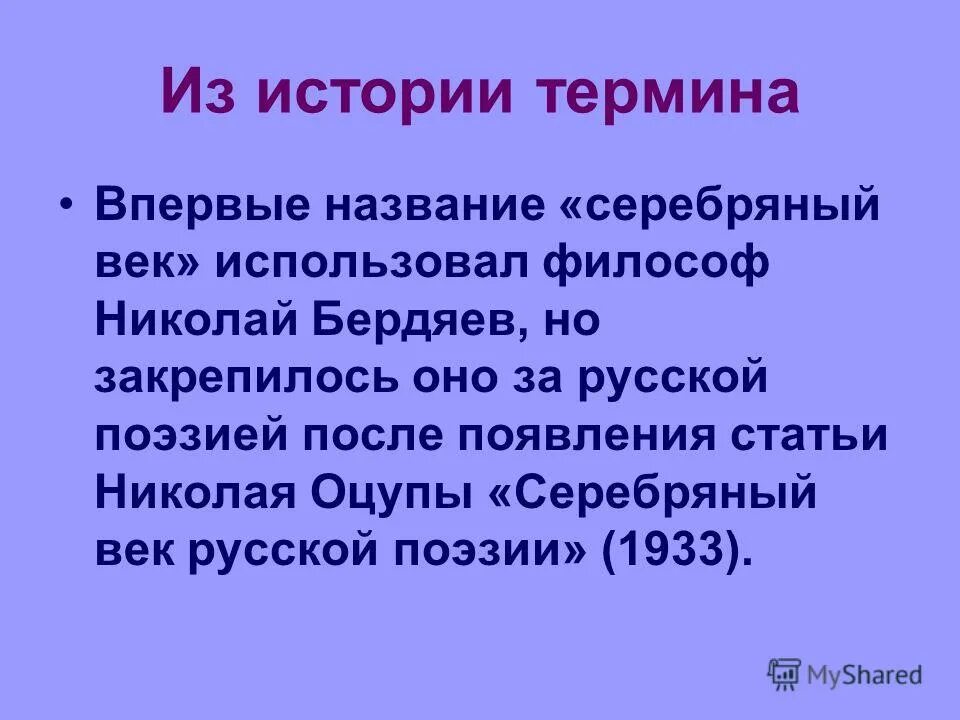 Из истории термина

• Впервые название «серебряный век» использовал философ Николай Бердяев, но закрепилось оно за русской поэзией после появления статьи Николая Оцупы «Серебряный век русской поэзии» (1933).

MyShared